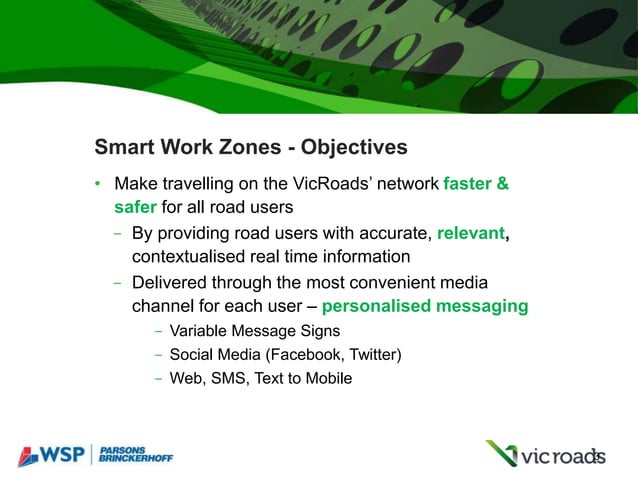 Smart Work Zones - Objectives

• Make travelling on the VicRoads' network faster & safer for all road users
 – By providing road users with accurate, relevant, contextualised real time information
 – Delivered through the most convenient media channel for each user – personalised messaging
 – Variable Message Signs
 – Social Media (Facebook, Twitter)
 – Web, SMS, Text to Mobile

WSP | PARSONS BRINCKERHOFF

vicroads 3